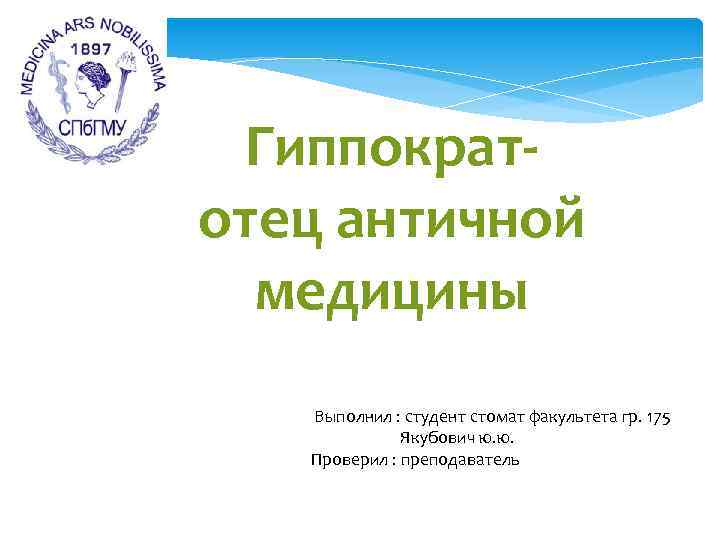 MEDICINA ARS NOBILISSIMA
1897
СПбГМУ

Гиппократ-
отец античной
медицины

Выполнил : студент стомат факультета гр. 175
Якубович ю.ю.
Проверил : преподаватель